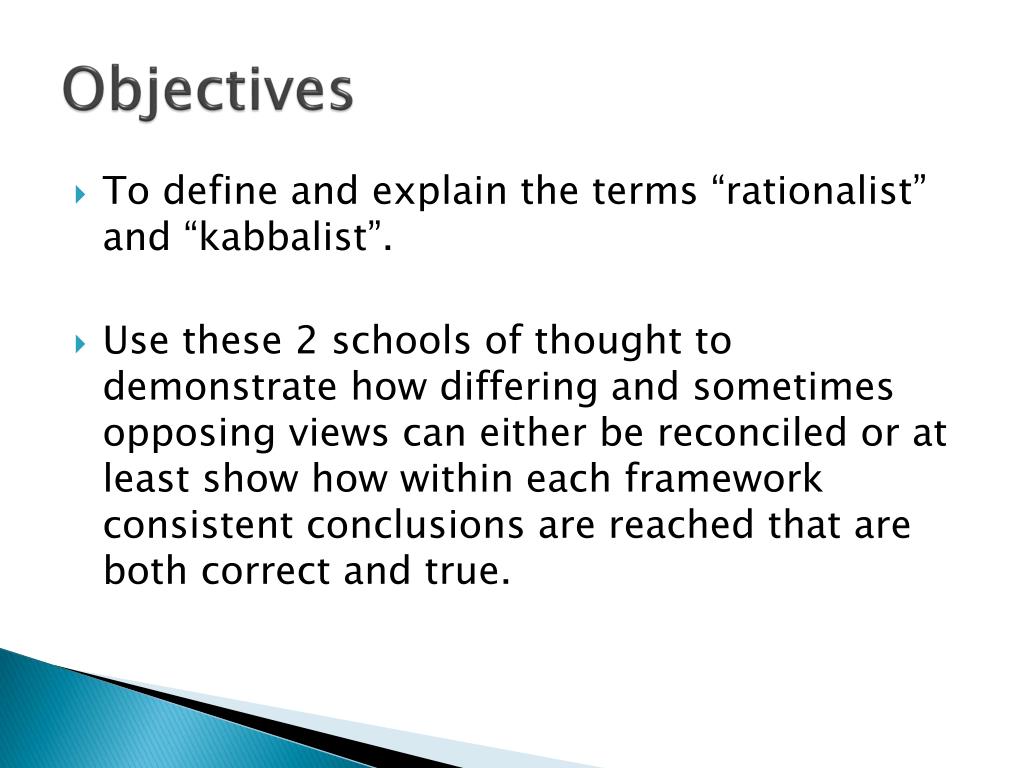 Objectives

To define and explain the terms “rationalist” and “kabbalist”.

Use these 2 schools of thought to demonstrate how differing and sometimes opposing views can either be reconciled or at least show how within each framework consistent conclusions are reached that are both correct and true.